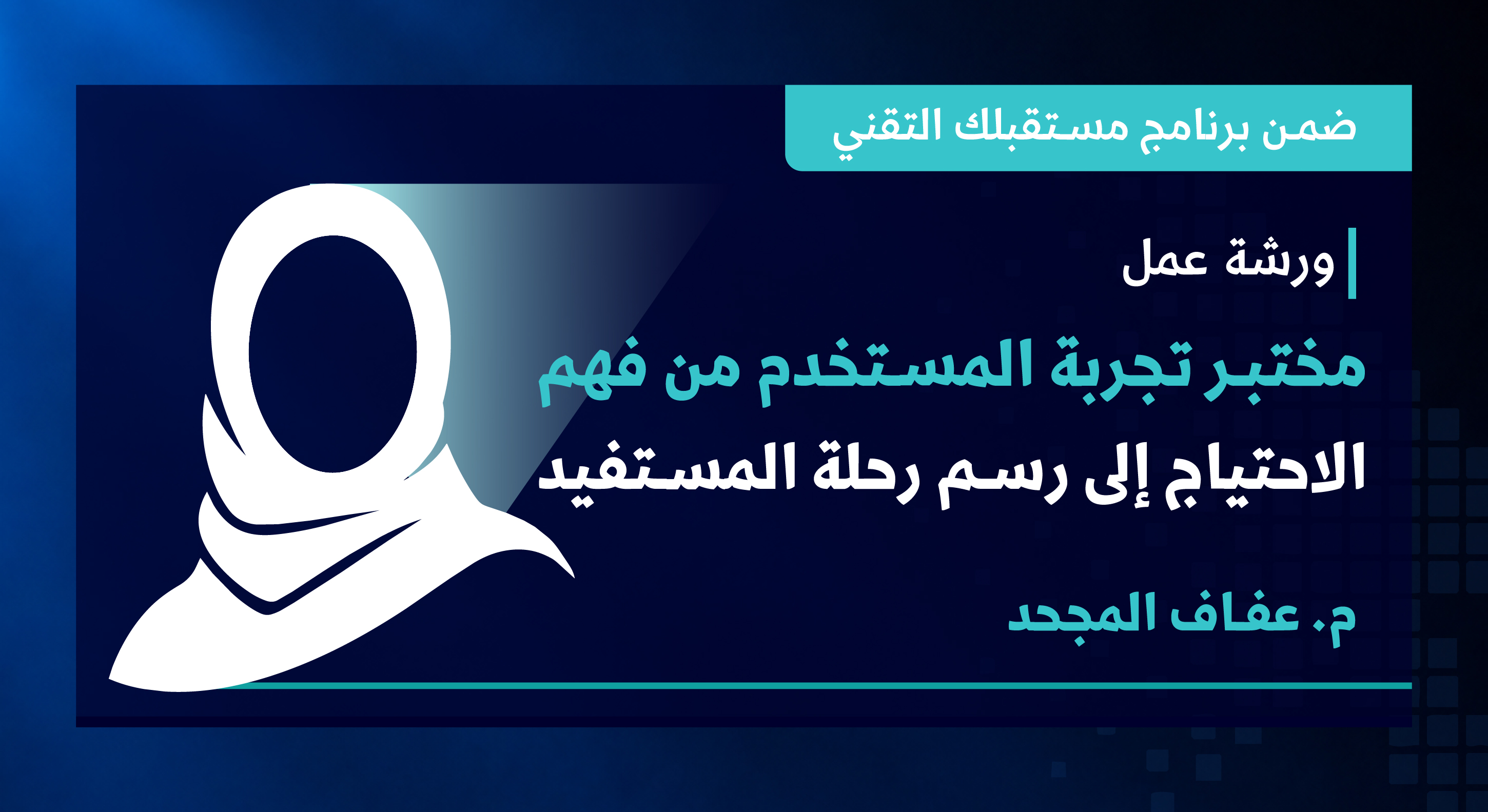 ضمن برنامج مستقبلك التقني

ورشة عمل

مختبر تجربة المستخدم من فهم الاحتياج إلى رسم رحلة المستفيد

م. عفاف المجحد